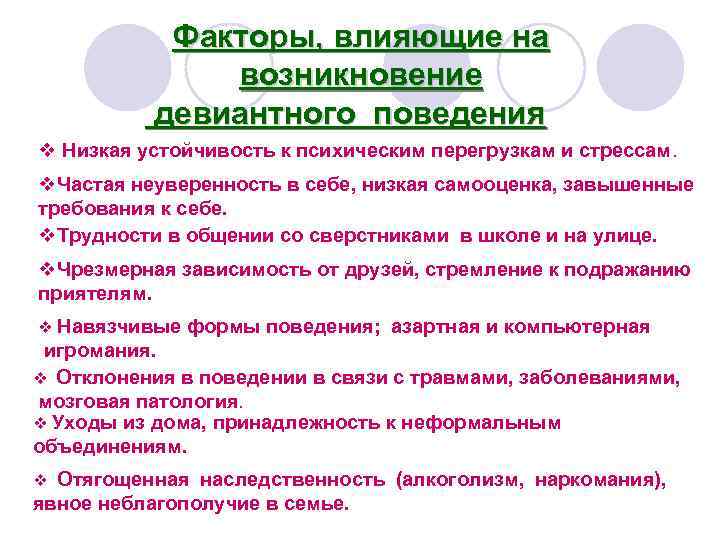 Факторы, влияющие на возникновение девиантного поведения

❖ Низкая устойчивость к психическим перегрузкам и стрессам.

❖Частая неуверенность в себе, низкая самооценка, завышенные требования к себе.

❖Трудности в общении со сверстниками в школе и на улице.

❖Чрезмерная зависимость от друзей, стремление к подражанию приятелям.

❖ Навязчивые формы поведения; азартная и компьютерная игромания.

❖ Отклонения в поведении в связи с травмами, заболеваниями, мозговая патология.

❖ Уходы из дома, принадлежность к неформальным объединениям.

❖ Отягощенная наследственность (алкоголизм, наркомания), явное неблагополучие в семье.